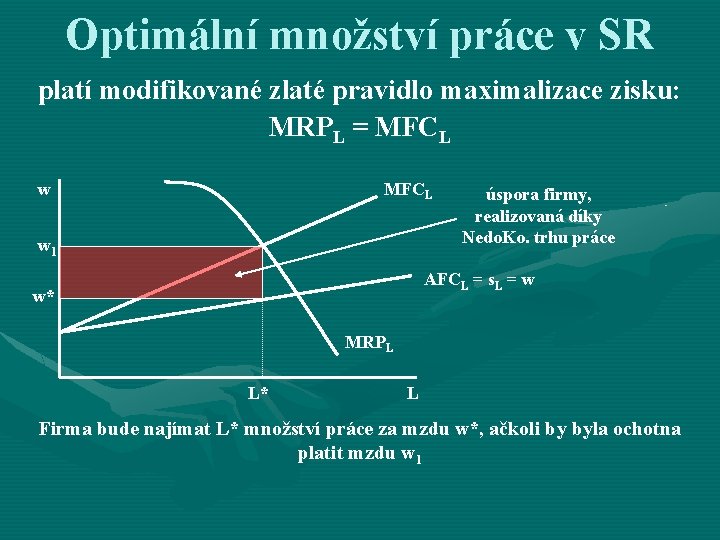 Optimální množství práce v SR

platí modifikované zlaté pravidlo maximalizace zisku:
$MRP_L = MFC_L$

w

$w_1$

w*

$MFC_L$

úspora firmy, realizovaná díky NedoKo. trhu práce

$AFC_L = s_L = w$

$MRP_L$

L*

L

Firma bude najímat L* množství práce za mzdu w*, ačkoli by byla ochotna platit mzdu $w_1$